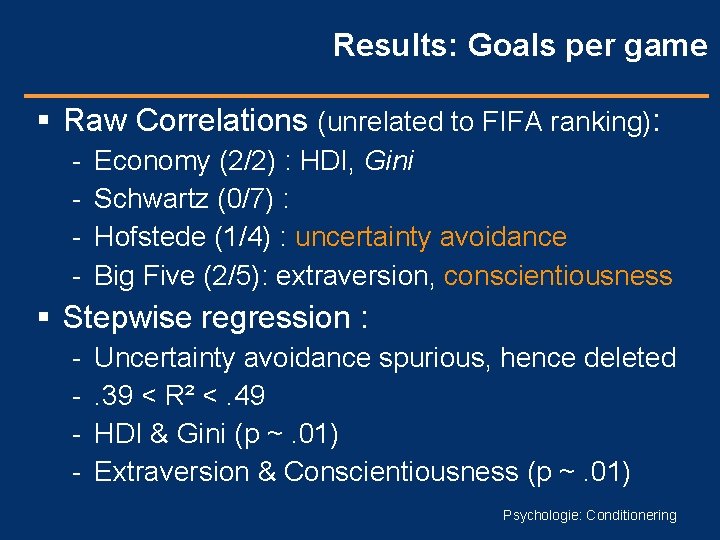 Results: Goals per game

▪ Raw Correlations (unrelated to FIFA ranking):
- Economy (2/2) : HDI, Gini
- Schwartz (0/7) :
- Hofstede (1/4) : uncertainty avoidance
- Big Five (2/5): extraversion, conscientiousness

▪ Stepwise regression :
- Uncertainty avoidance spurious, hence deleted
- $.39 < R^2 < .49$
- HDI & Gini (p ~ .01)
- Extraversion & Conscientiousness (p ~ .01)

Psychologie: Conditionering